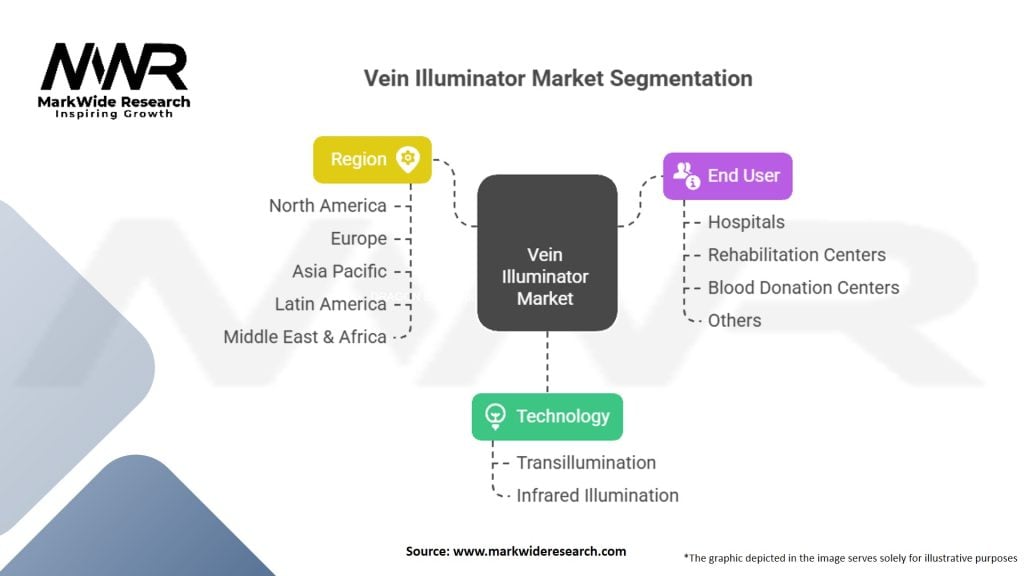 MWR
MarkWide Research
Inspiring Growth

Vein Illuminator Market Segmentation

Region
North America
Europe
Asia Pacific
Latin America
Middle East & Africa

Vein Illuminator Market

End User
Hospitals
Rehabilitation Centers
Blood Donation Centers
Others

Technology
Transillumination
Infrared Illumination

Source: www.markwideresearch.com

*The graphic depicted in the image serves solely for illustrative purposes